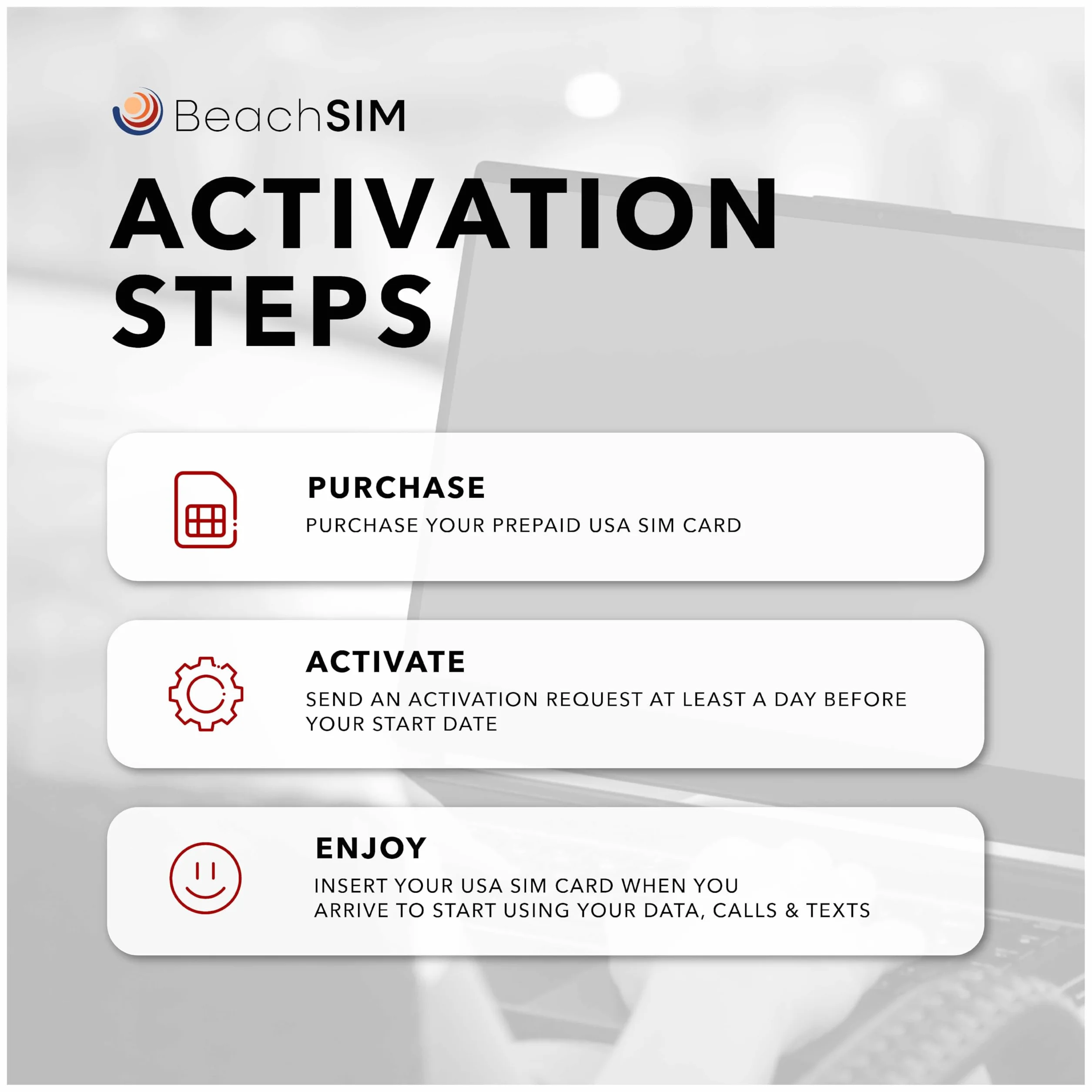 BeachSIM

ACTIVATION STEPS

PURCHASE

PURCHASE YOUR PREPAID USA SIM CARD

ACTIVATE

SEND AN ACTIVATION REQUEST AT LEAST A DAY BEFORE YOUR START DATE

ENJOY

INSERT YOUR USA SIM CARD WHEN YOU ARRIVE TO START USING YOUR DATA, CALLS & TEXTS